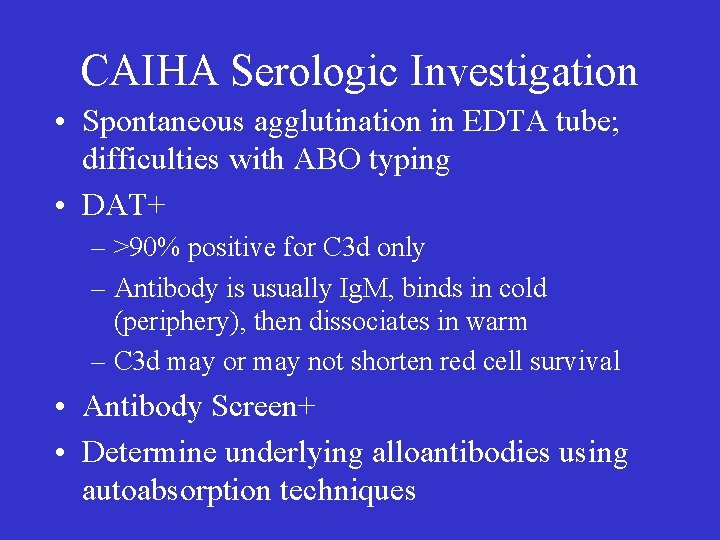 CAIHA Serologic Investigation

• Spontaneous agglutination in EDTA tube; difficulties with ABO typing

• DAT+

– >90% positive for C3d only

– Antibody is usually IgM, binds in cold (periphery), then dissociates in warm

– C3d may or may not shorten red cell survival

• Antibody Screen+

• Determine underlying alloantibodies using autoabsorption techniques